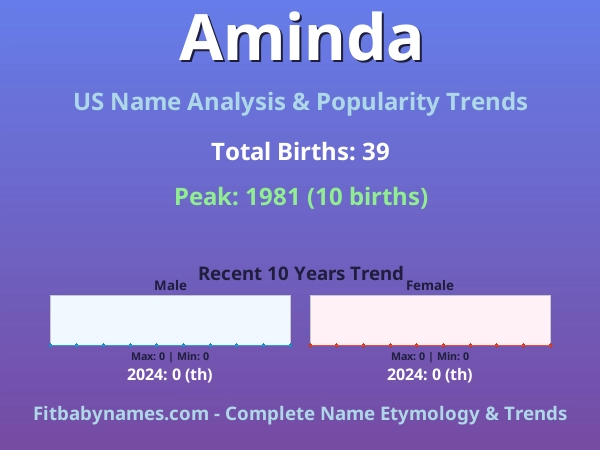 Aminda

US Name Analysis & Popularity Trends

Total Births: 39

Peak: 1981 (10 births)

Recent 10 Years Trend

Male

Max: 0 | Min: 0

2024: 0 (th)

Female

Max: 0 | Min: 0

2024: 0 (th)

Fitbabynames.com - Complete Name Etymology & Trends